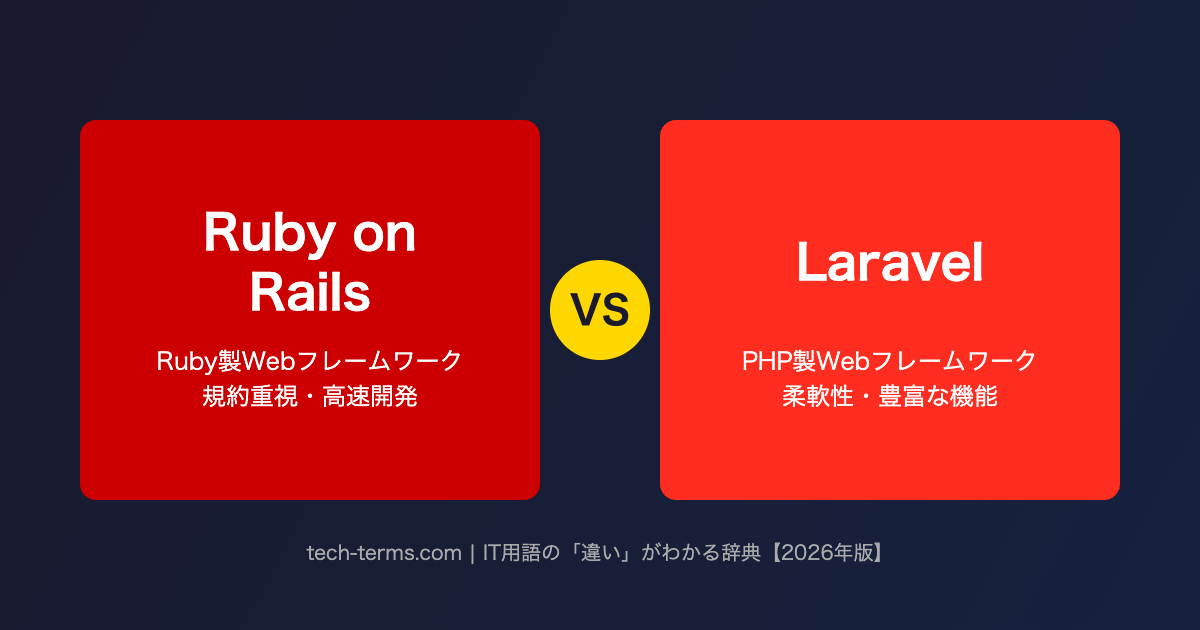 Ruby on Rails

Ruby製Webフレームワーク
規約重視・高速開発

VS

Laravel

PHP製Webフレームワーク
柔軟性・豊富な機能

tech-terms.com | IT用語の「違い」がわかる辞典【2026年版】